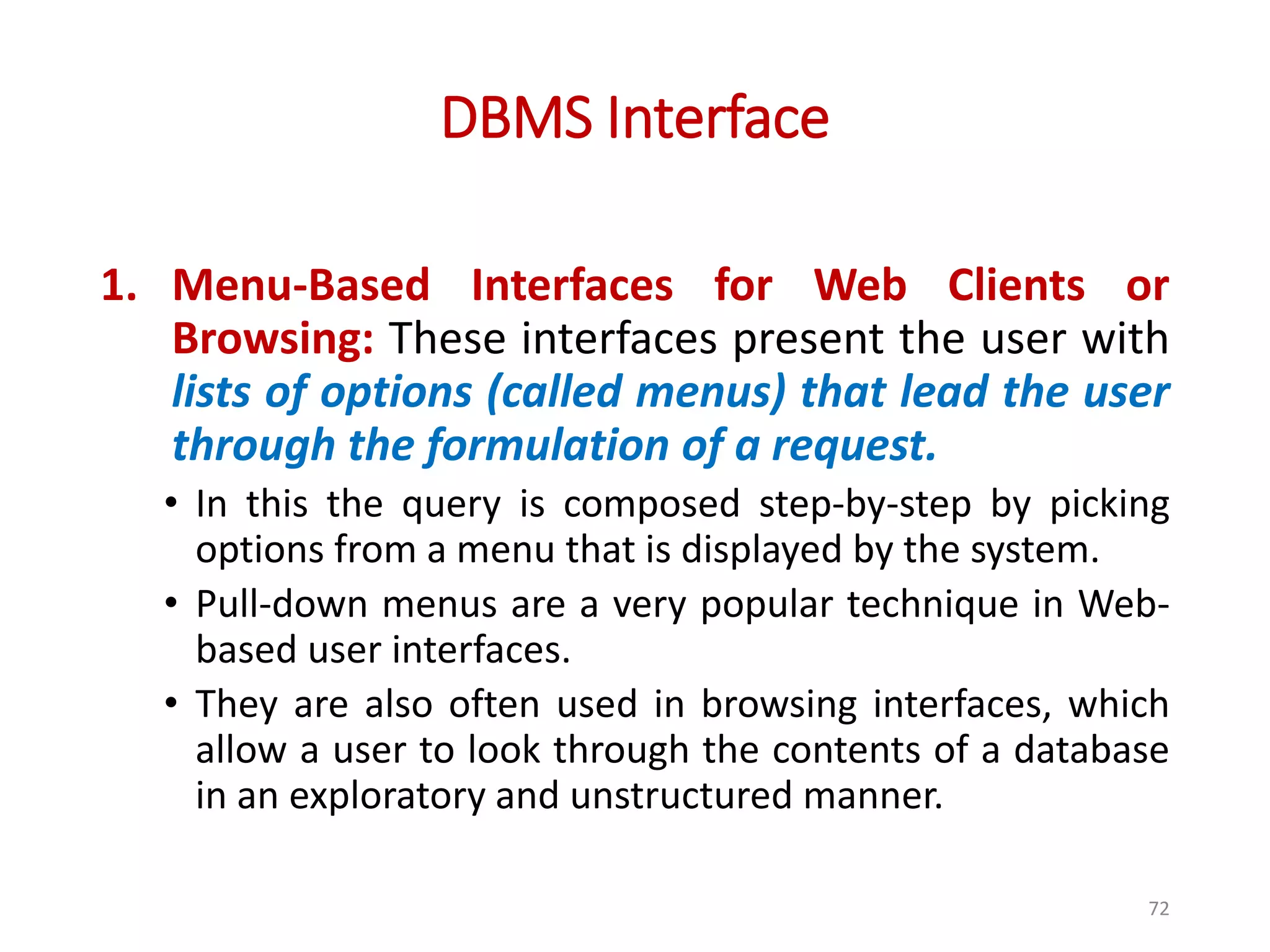 DBMS Interface

1. Menu-Based Interfaces for Web Clients or Browsing: These interfaces present the user with lists of options (called menus) that lead the user through the formulation of a request.

• In this the query is composed step-by-step by picking options from a menu that is displayed by the system.

• Pull-down menus are a very popular technique in Web-based user interfaces.

• They are also often used in browsing interfaces, which allow a user to look through the contents of a database in an exploratory and unstructured manner.

72